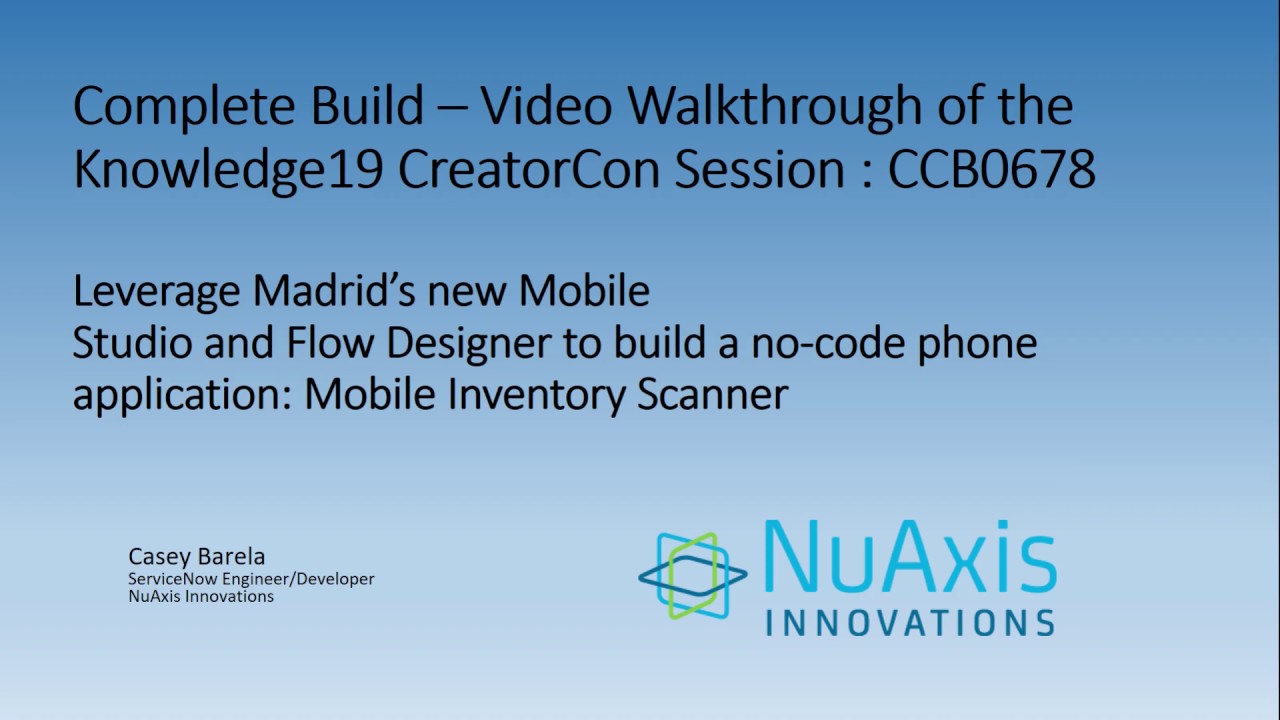 Complete Build – Video Walkthrough of the Knowledge19 CreatorCon Session : CCB0678

Leverage Madrid's new Mobile Studio and Flow Designer to build a no-code phone application: Mobile Inventory Scanner

Casey Barela
ServiceNow Engineer/Developer
NuAxis Innovations

NuAxis
INNOVATIONS